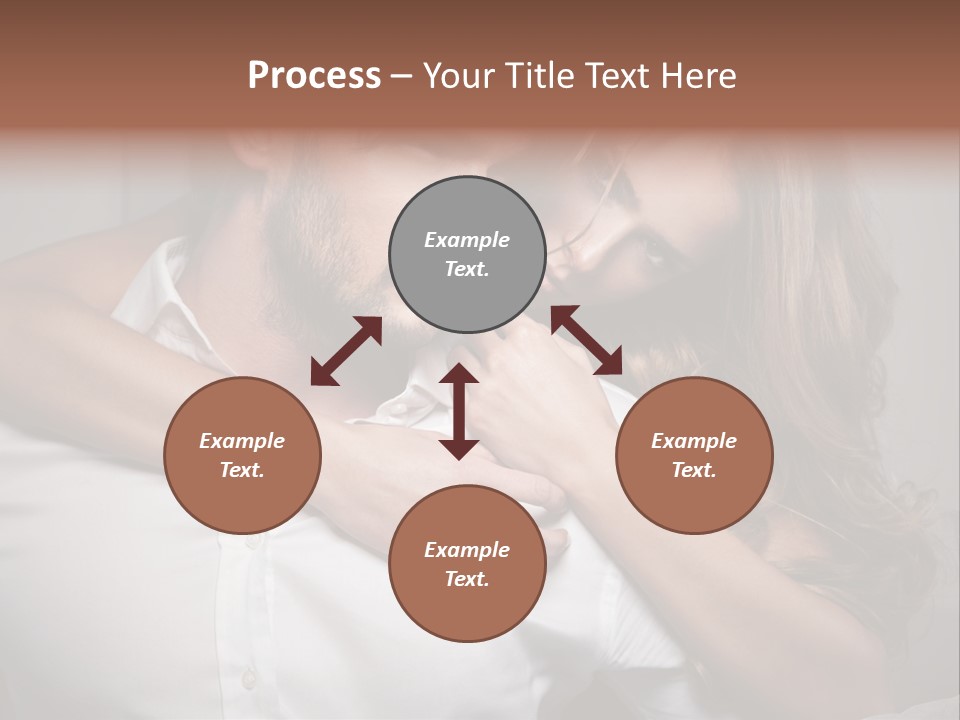 Process – Your Title Text Here

Example Text.

Example Text.

Example Text.

Example Text.